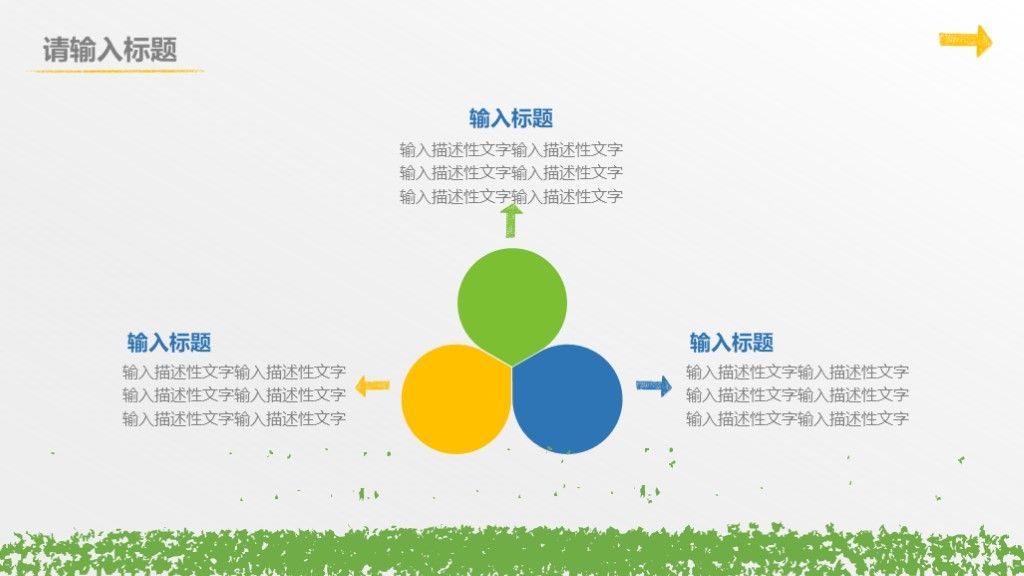 请输入标题

输入标题

输入描述性文字输入描述性文字
输入描述性文字输入描述性文字
输入描述性文字输入描述性文字

输入标题

输入描述性文字输入描述性文字
输入描述性文字输入描述性文字
输入描述性文字输入描述性文字

输入标题

输入描述性文字输入描述性文字
输入描述性文字输入描述性文字
输入描述性文字输入描述性文字